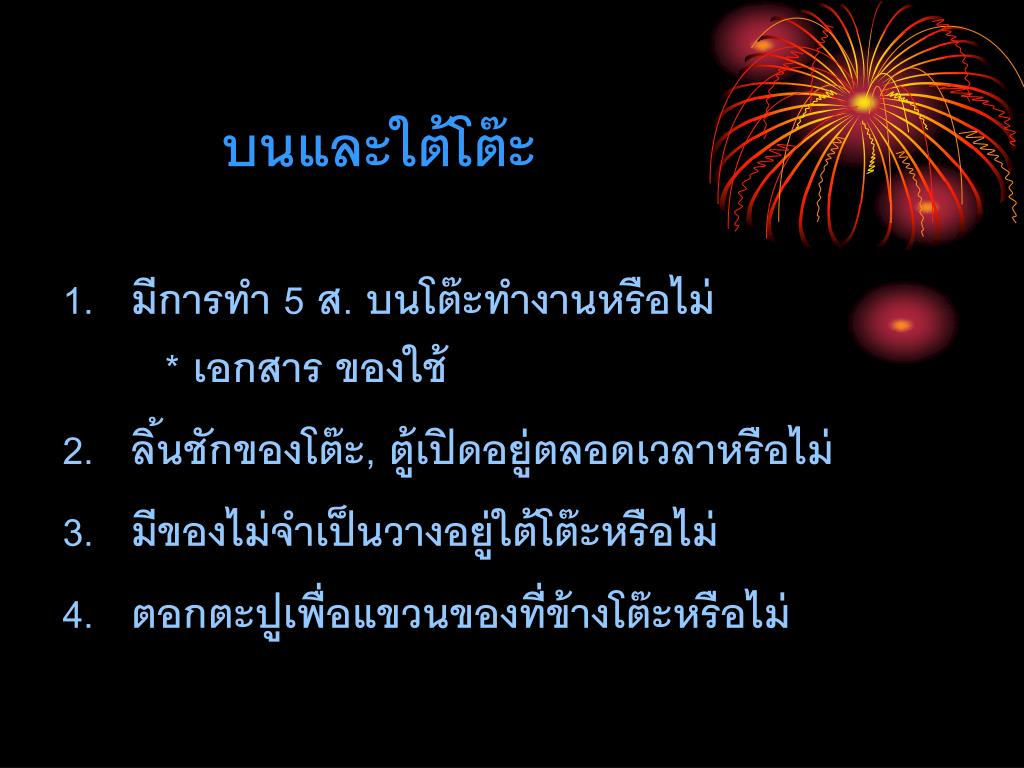 บนและใต้โต๊ะ

1. มีการทำ 5 ส. บนโต๊ะทำงานหรือไม่
* เอกสาร ของใช้

2. ลิ้นชักของโต๊ะ, ตู้เปิดอยู่ตลอดเวลาหรือไม่

3. มีของไม่จำเป็นวางอยู่ใต้โต๊ะหรือไม่

4. ตอกตะปูเพื่อแขวนของที่ข้างโต๊ะหรือไม่